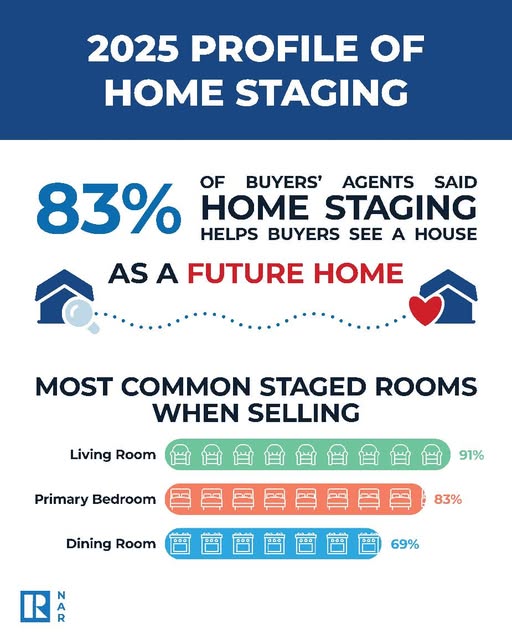 2025 PROFILE OF HOME STAGING

83% OF BUYERS' AGENTS SAID HOME STAGING HELPS BUYERS SEE A HOUSE

AS A FUTURE HOME

MOST COMMON STAGED ROOMS WHEN SELLING

Living Room 91%

Primary Bedroom 83%

Dining Room 69%

R NAR